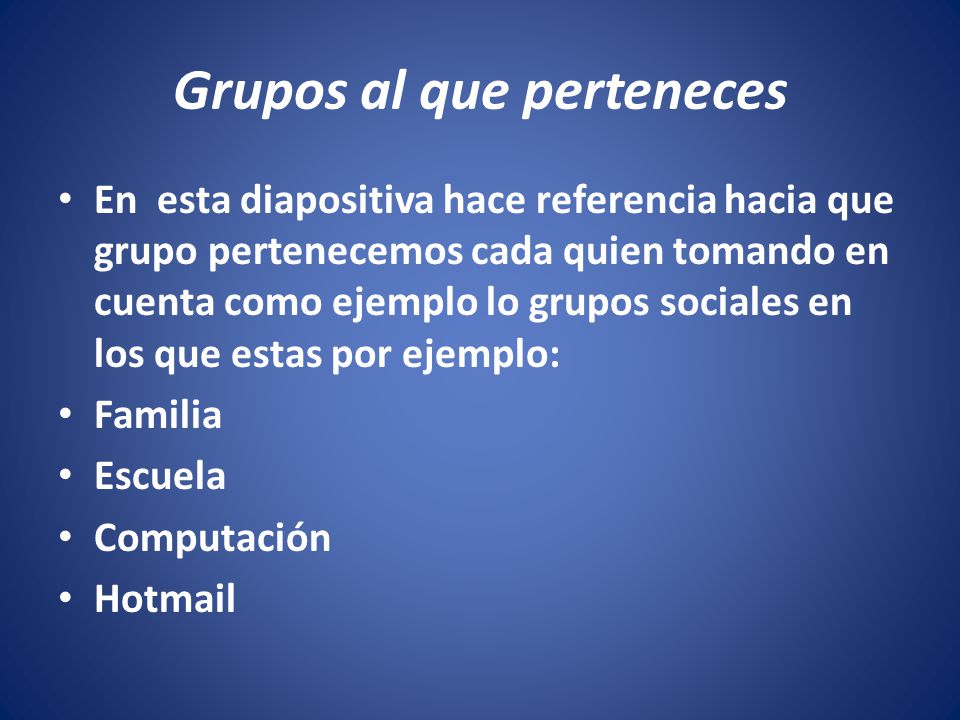 Grupos al que perteneces

• En esta diapositiva hace referencia hacia que grupo pertenecemos cada quien tomando en cuenta como ejemplo lo grupos sociales en los que estas por ejemplo:
• Familia
• Escuela
• Computación
• Hotmail